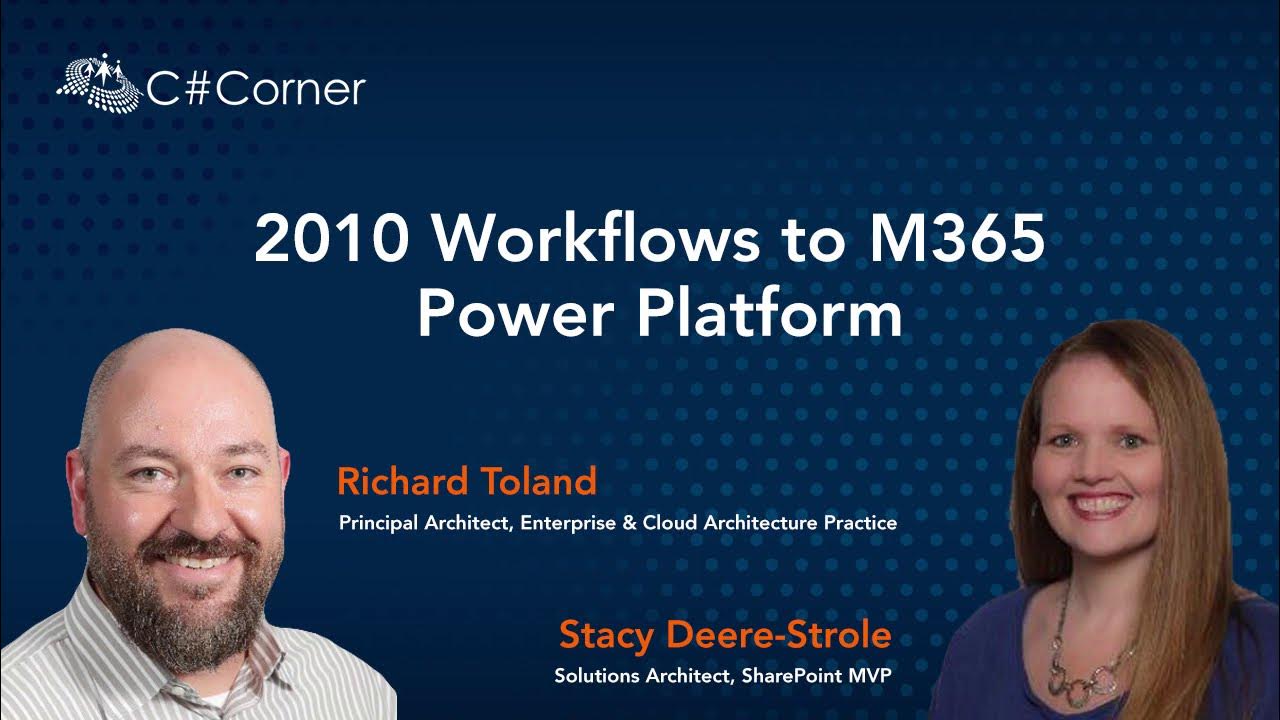 C#Corner

2010 Workflows to M365 Power Platform

Richard Toland

Principal Architect, Enterprise & Cloud Architecture Practice

Stacy Deere-Strole

Solutions Architect, SharePoint MVP